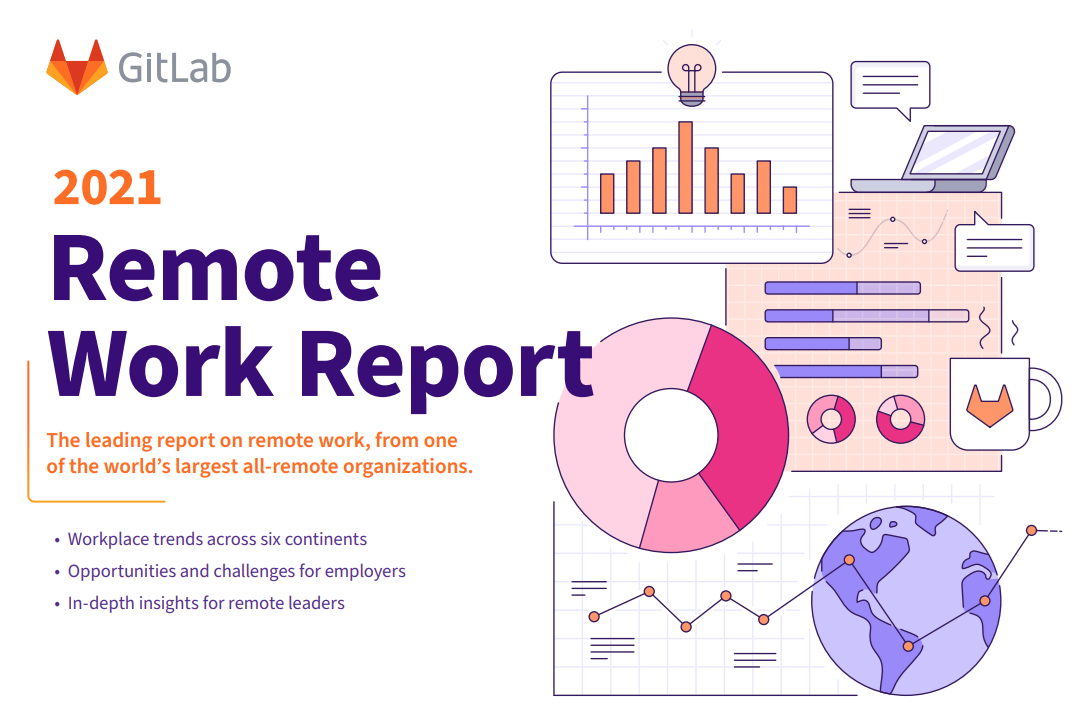 GitLab

2021

Remote Work Report

The leading report on remote work, from one of the world's largest all-remote organizations.

• Workplace trends across six continents
• Opportunities and challenges for employers
• In-depth insights for remote leaders